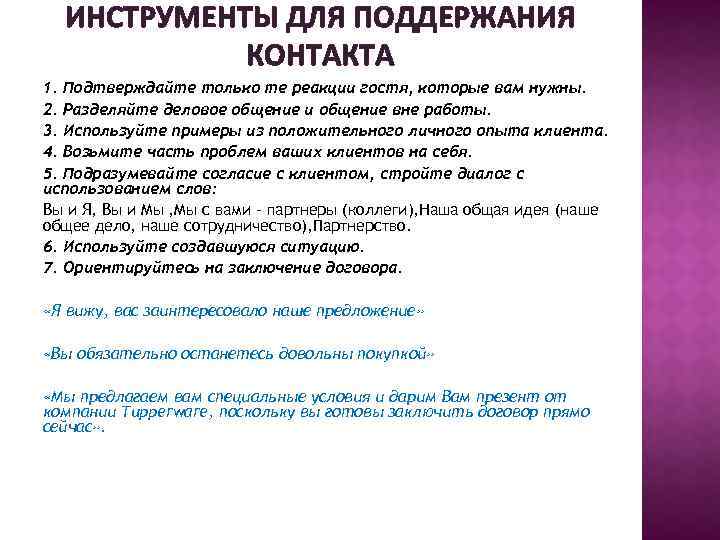 ИНСТРУМЕНТЫ ДЛЯ ПОДДЕРЖАНИЯ КОНТАКТА

1. Подтверждайте только те реакции гостя, которые вам нужны.
2. Разделяйте деловое общение и общение вне работы.
3. Используйте примеры из положительного личного опыта клиента.
4. Возьмите часть проблем ваших клиентов на себя.
5. Подразумевайте согласие с клиентом, стройте диалог с использованием слов:
Вы и Я, Вы и Мы ,Мы с вами - партнеры (коллеги),Наша общая идея (наше общее дело, наше сотрудничество),Партнерство.
6. Используйте создавшуюся ситуацию.
7. Ориентируйтесь на заключение договора.

«Я вижу, вас заинтересовало наше предложение»

«Вы обязательно останетесь довольны покупкой»

«Мы предлагаем вам специальные условия и дарим Вам презент от компании Tupperware, поскольку вы готовы заключить договор прямо сейчас».